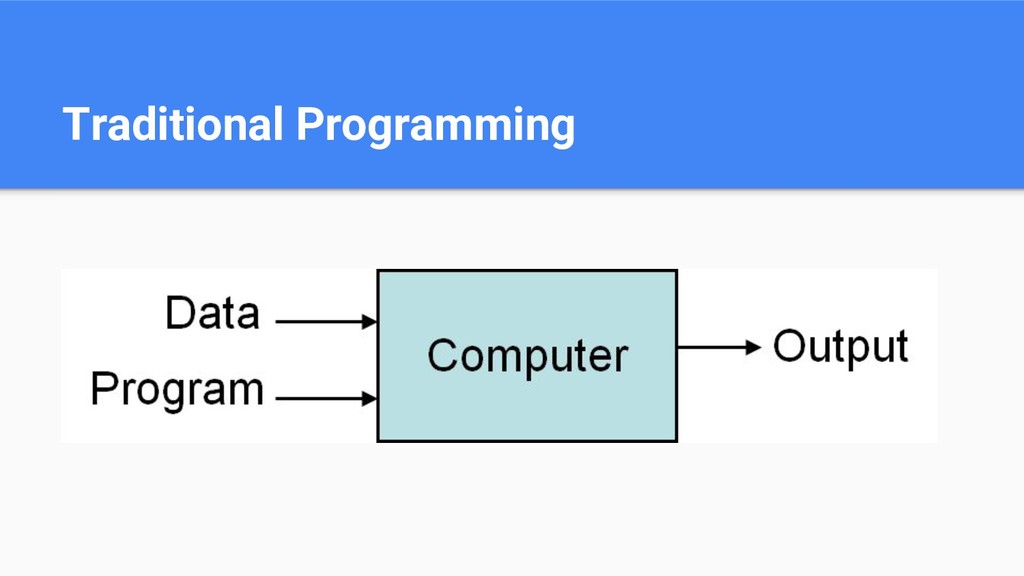 Traditional Programming

Data
Program
Computer
Output